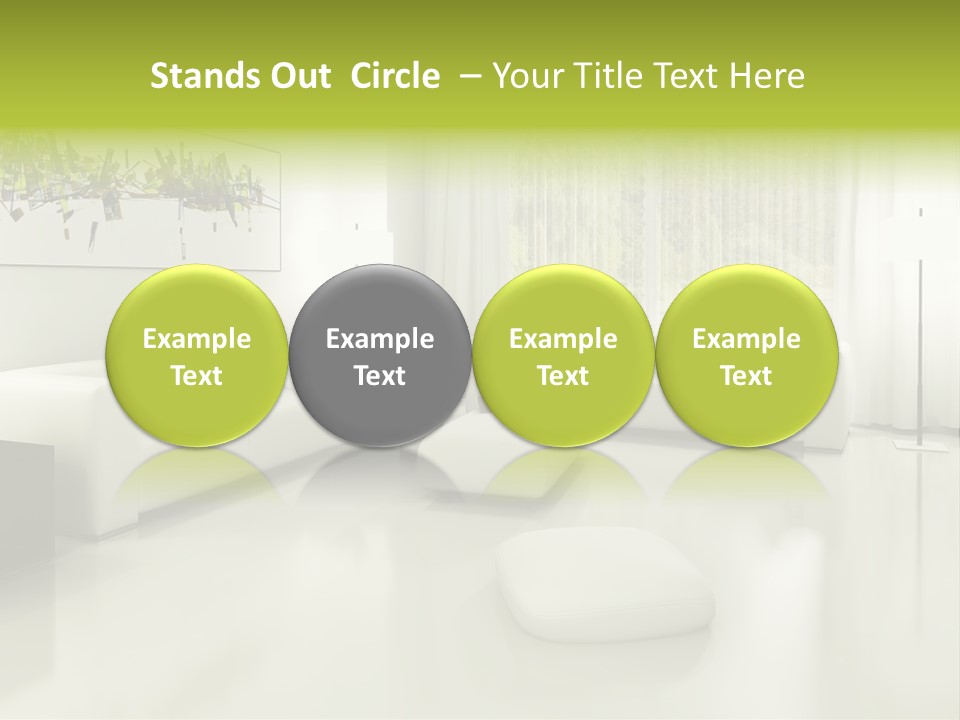 Stands Out Circle – Your Title Text Here

Example Text

Example Text

Example Text

Example Text